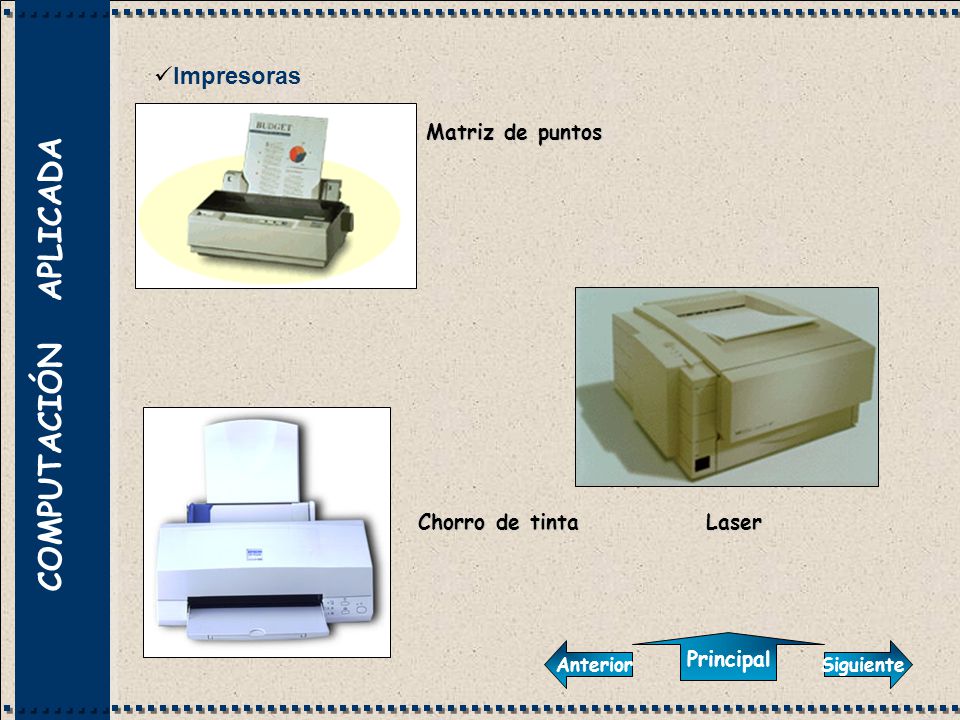 COMPUTACIÓN APLICADA

✓Impresoras

BUDGET

Matriz de puntos

Chorro de tinta

Laser

Anterior

Principal

Siguiente